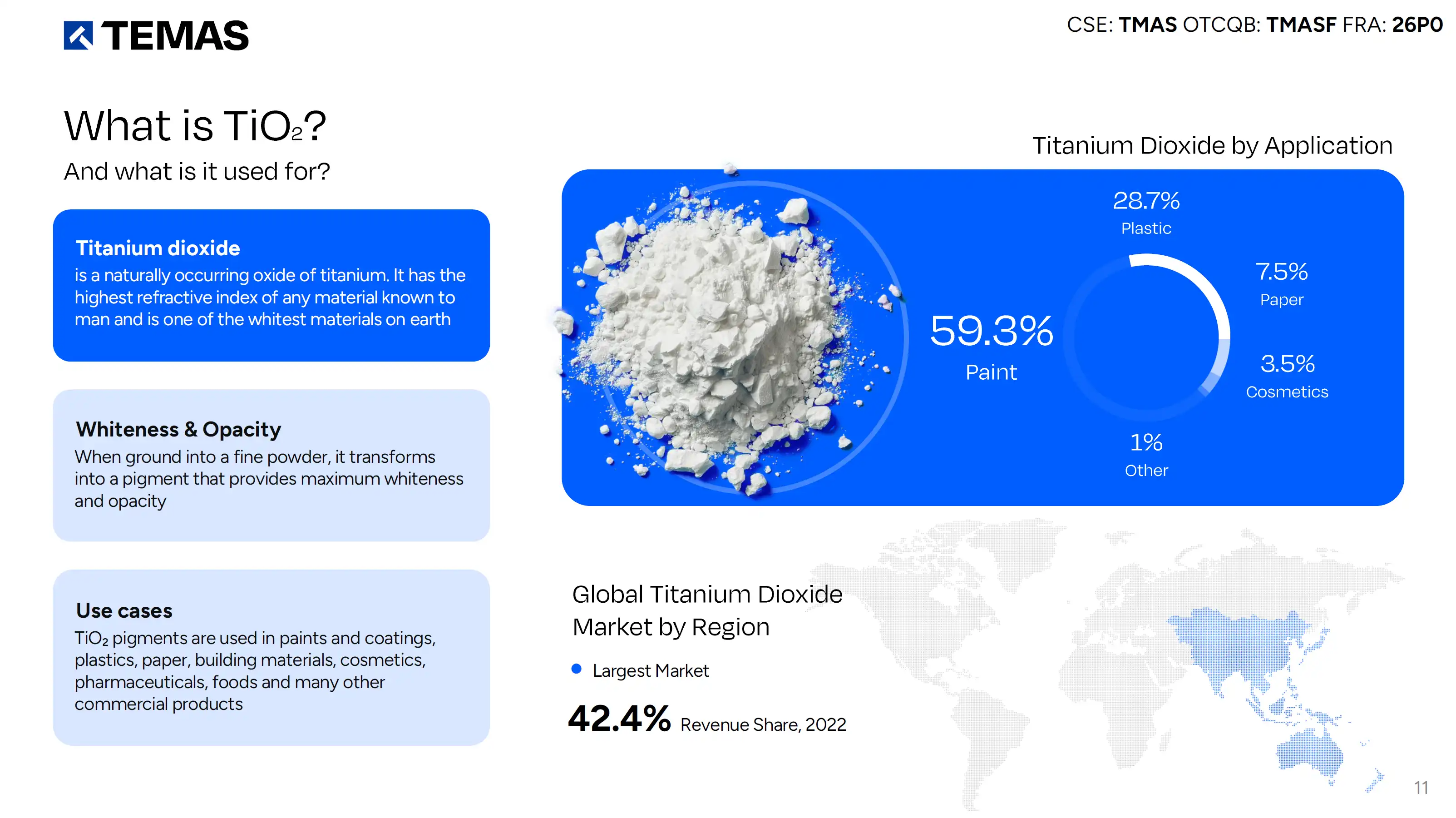 TEMAS

CSE: TMAS OTCQB: TMASF FRA: 26P0

What is $TiO_2$?

And what is it used for?

Titanium dioxide
is a naturally occurring oxide of titanium. It has the highest refractive index of any material known to man and is one of the whitest materials on earth

Whiteness & Opacity
When ground into a fine powder, it transforms into a pigment that provides maximum whiteness and opacity

Use cases
$TiO_2$ pigments are used in paints and coatings, plastics, paper, building materials, cosmetics, pharmaceuticals, foods and many other commercial products

Titanium Dioxide by Application

59.3%
Paint

28.7%
Plastic

7.5%
Paper

3.5%
Cosmetics

1%
Other

Global Titanium Dioxide Market by Region

Largest Market

42.4% Revenue Share, 2022

11